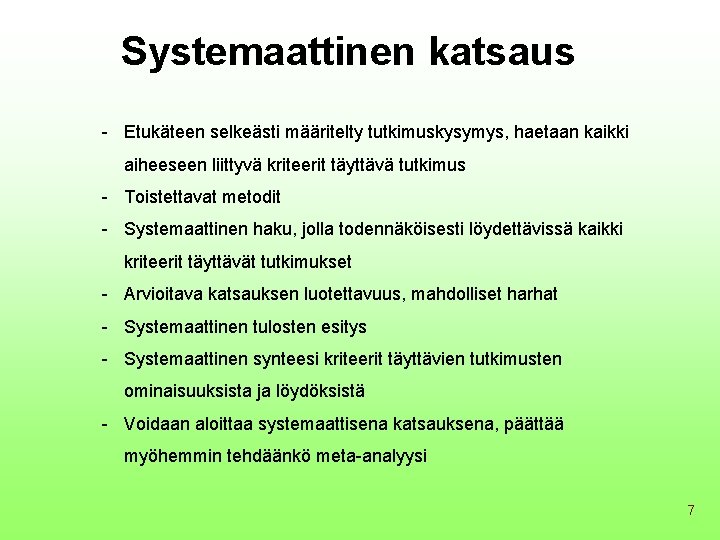 Systemaattinen katsaus

- Etukäteen selkeästi määritelty tutkimuskysymys, haetaan kaikki aiheeseen liittyvä kriteerit täyttävä tutkimus
- Toistettavat metodit
- Systemaattinen haku, jolla todennäköisesti löydettävissä kaikki kriteerit täyttävät tutkimukset
- Arvioitava katsauksen luotettavuus, mahdolliset harhat
- Systemaattinen tulosten esitys
- Systemaattinen synteesi kriteerit täyttävien tutkimusten ominaisuuksista ja löydöksistä
- Voidaan aloittaa systemaattisena katsauksena, päättää myöhemmin tehdäänkö meta-analyysi

7